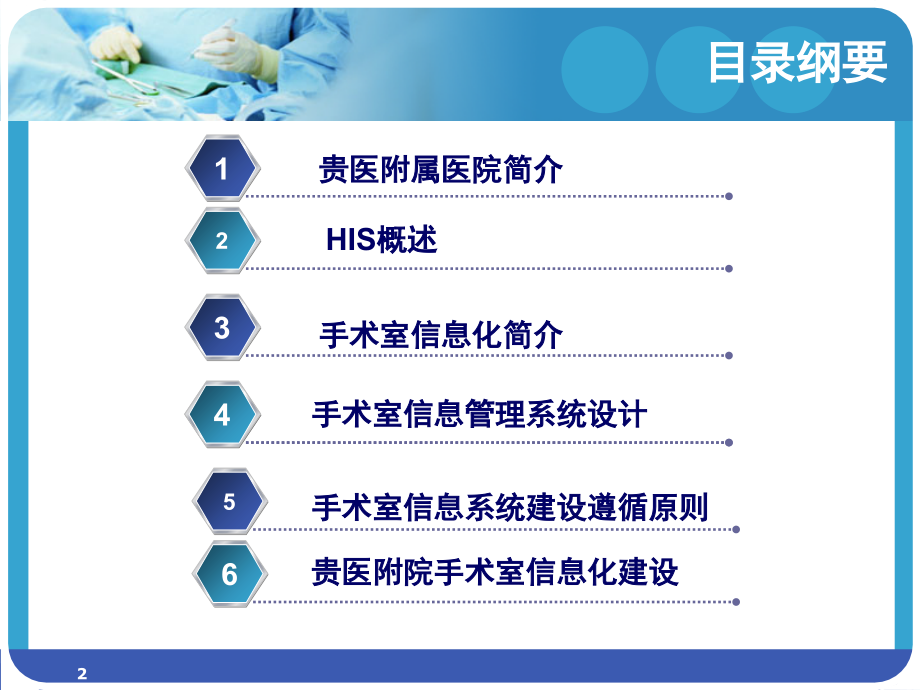 目录纲要

1 贵医附属医院简介

2 HIS概述

3 手术室信息化简介

4 手术室信息管理系统设计

5 手术室信息系统建设遵循原则

6 贵医附院手术室信息化建设

2